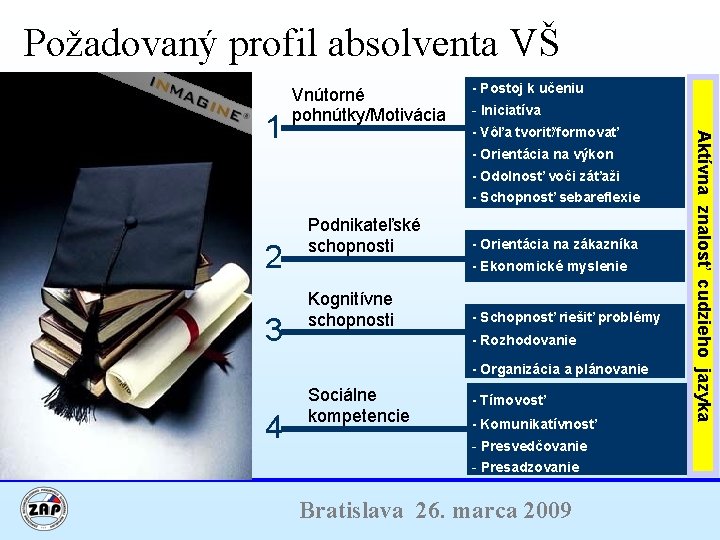 Požadovaný profil absolventa VŠ

INMAGINE®

1 Vnútorné pohnútky/Motivácia

- Postoj k učeniu
- Iniciatíva
- Vôľa tvoriť/formovať
- Orientácia na výkon
- Odolnosť voči záťaži
- Schopnosť sebareflexie

2 Podnikateľské schopnosti

- Orientácia na zákazníka
- Ekonomické myslenie

3 Kognitívne schopnosti

- Schopnosť riešiť problémy
- Rozhodovanie
- Organizácia a plánovanie

4 Sociálne kompetencie

- Tímovosť
- Komunikatívnosť
- Presvedčovanie
- Presadzovanie

Aktívna znalosť cudzieho jazyka

ZAP

Bratislava 26. marca 2009